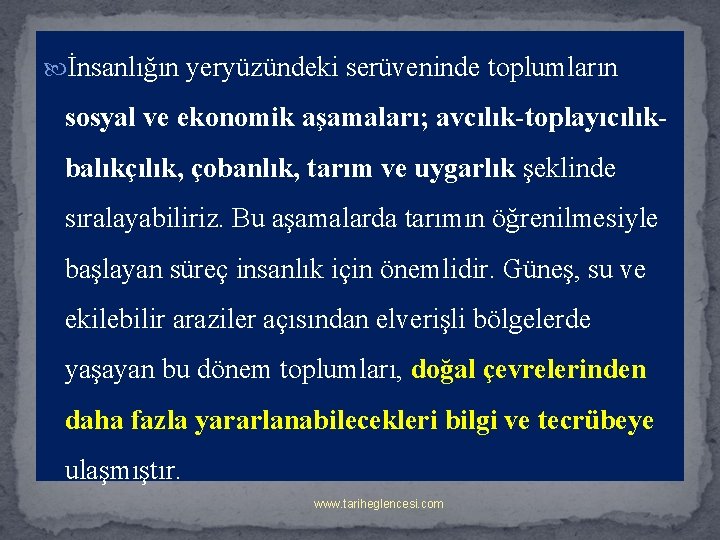 İnsanlığın yeryüzündeki serüveninde toplumların sosyal ve ekonomik aşamaları; avcılık-toplayıcılık-balıkçılık, çobanlık, tarım ve uygarlık şeklinde sıralayabiliriz. Bu aşamalarda tarımın öğrenilmesiyle başlayan süreç insanlık için önemlidir. Güneş, su ve ekilebilir araziler açısından elverişli bölgelerde yaşayan bu dönem toplumları, doğal çevrelerinden daha fazla yararlanabilecekleri bilgi ve tecrübeye ulaşmıştır.

www.tariheglencesi.com